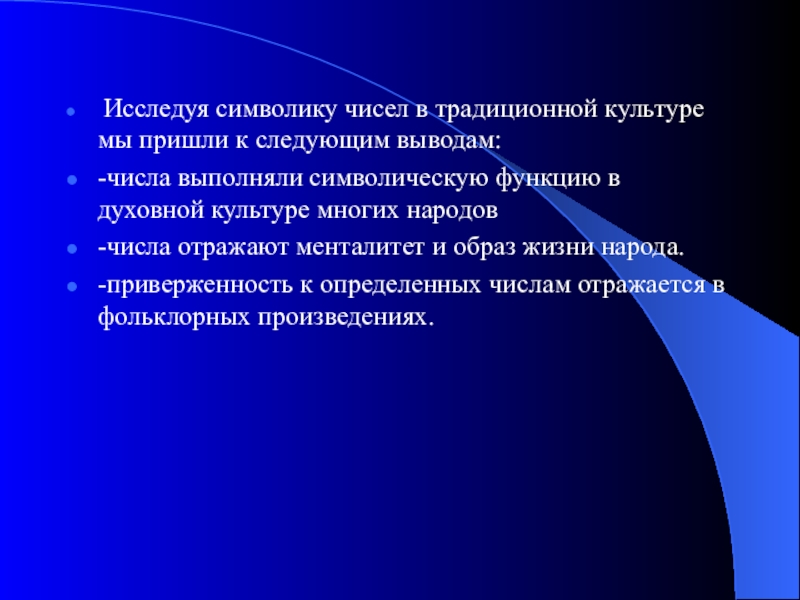 Исследуя символику чисел в традиционной культуре мы пришли к следующим выводам:

-числа выполняли символическую функцию в духовной культуре многих народов

-числа отражают менталитет и образ жизни народа.

-приверженность к определенных числам отражается в фольклорных произведениях.